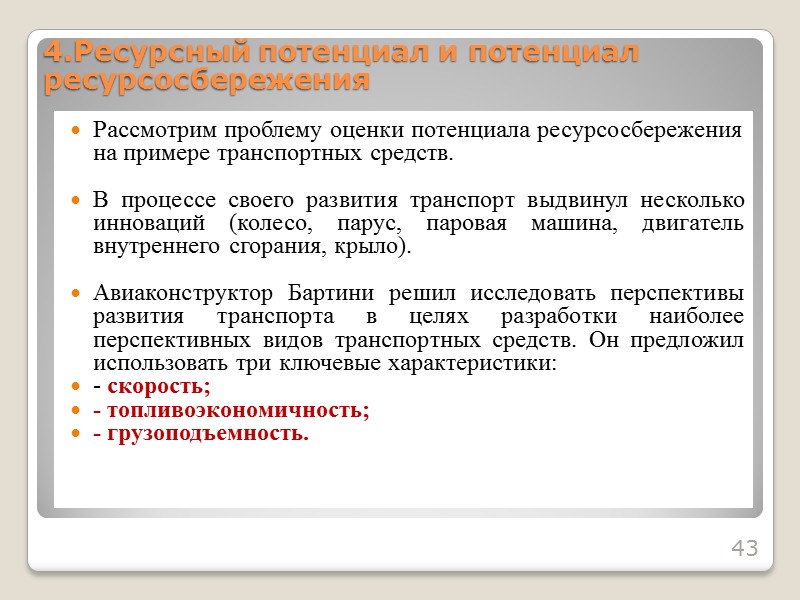 4.Ресурсный потенциал и потенциал ресурсосбережения

Рассмотрим проблему оценки потенциала ресурсосбережения на примере транспортных средств.

В процессе своего развития транспорт выдвинул несколько инноваций (колесо, парус, паровая машина, двигатель внутреннего сгорания, крыло).

Авиаконструктор Бартини решил исследовать перспективы развития транспорта в целях разработки наиболее перспективных видов транспортных средств. Он предложил использовать три ключевые характеристики:

- скорость;

- топливоэкономичность;

- грузоподъемность.

43